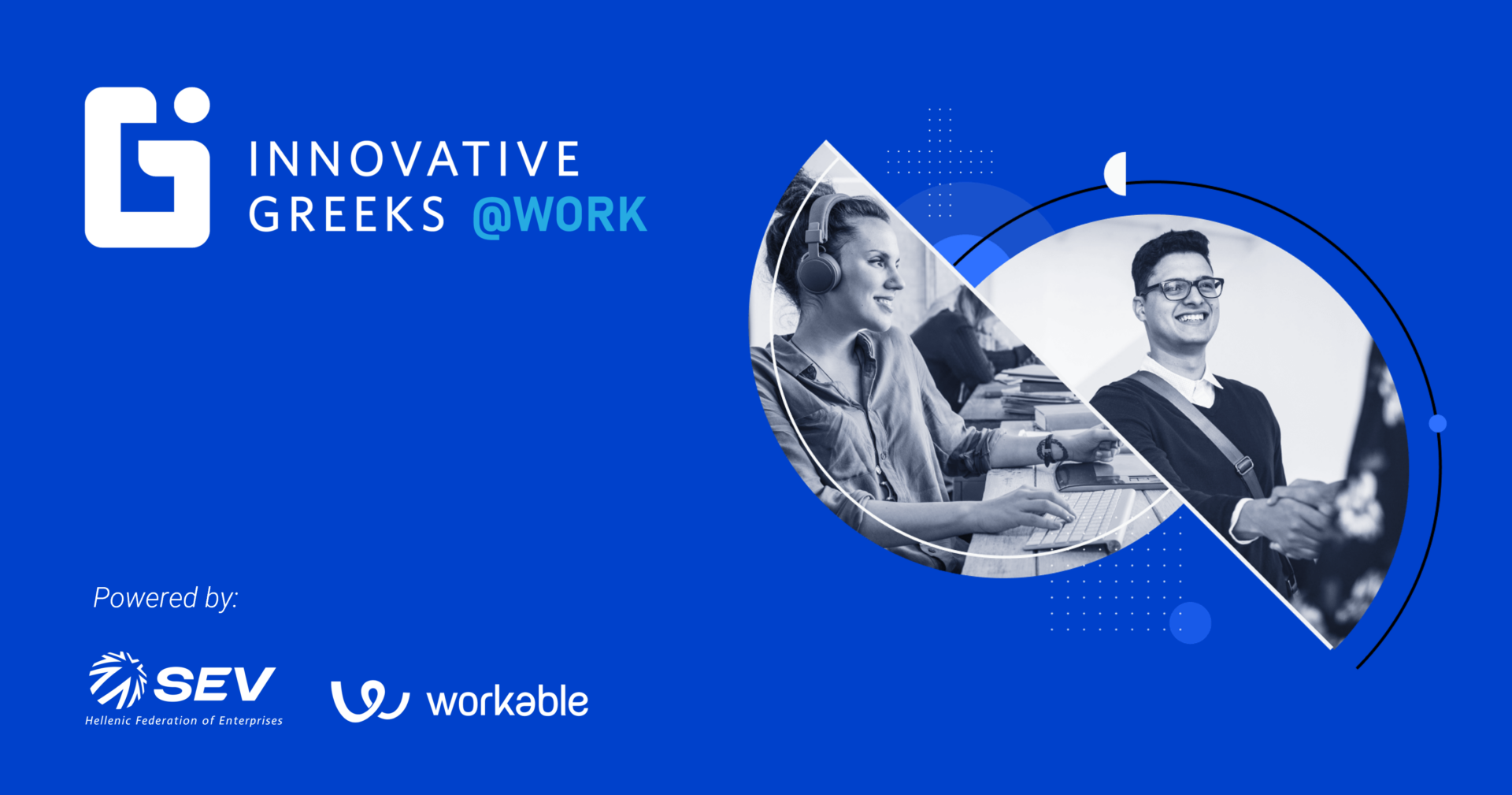 INNOVATIVE GREEKS @WORK

Powered by:

SEV
Hellenic Federation of Enterprises

workable